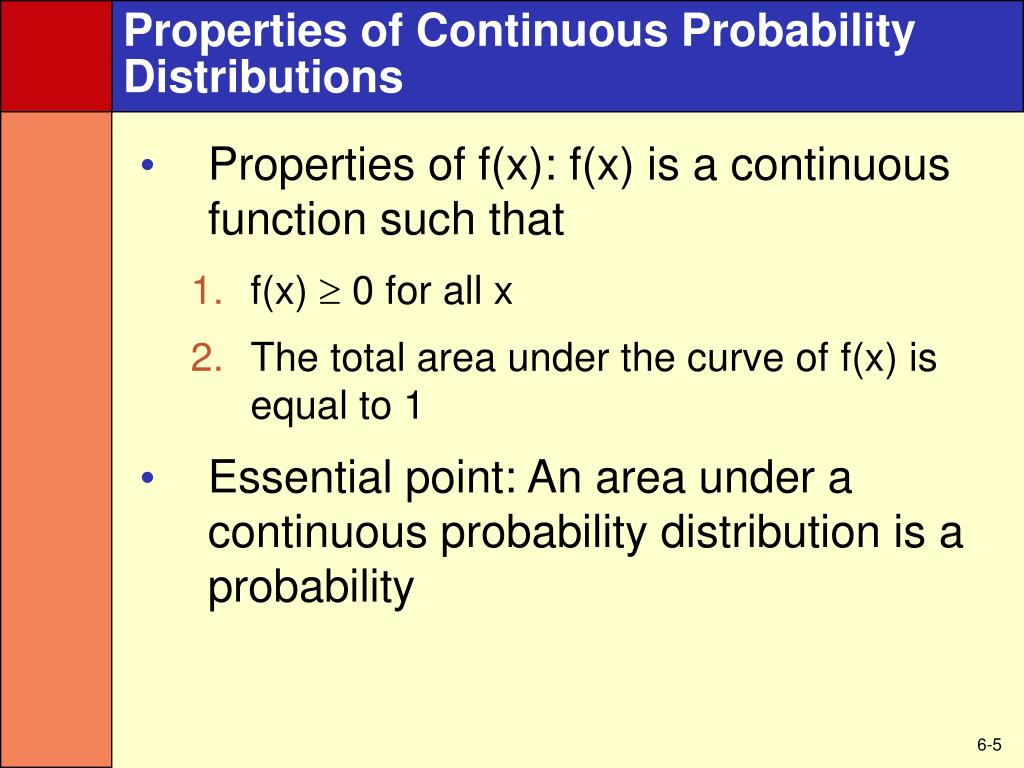 Properties of Continuous Probability Distributions

• Properties of f(x): f(x) is a continuous function such that

1. $f(x) \geq 0$ for all x
2. The total area under the curve of f(x) is equal to 1

• Essential point: An area under a continuous probability distribution is a probability

6-5